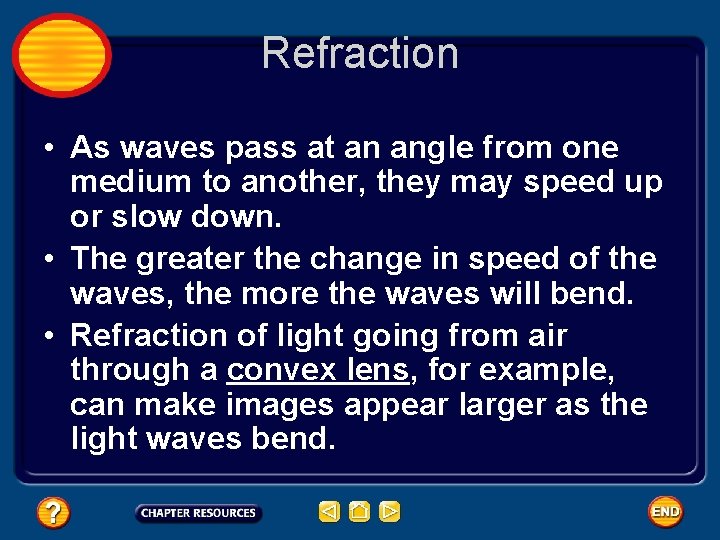 Refraction

• As waves pass at an angle from one medium to another, they may speed up or slow down.

• The greater the change in speed of the waves, the more the waves will bend.

• Refraction of light going from air through a convex lens, for example, can make images appear larger as the light waves bend.

?

CHAPTER RESOURCES

END